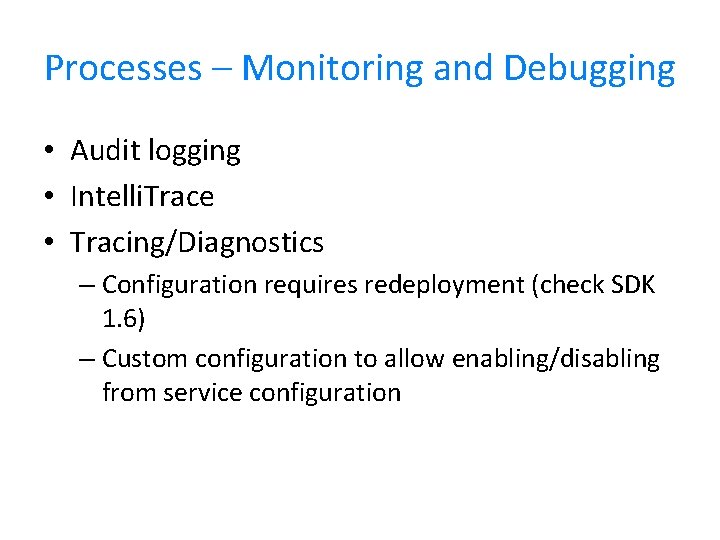 Processes – Monitoring and Debugging

• Audit logging
• IntelliTrace
• Tracing/Diagnostics
  – Configuration requires redeployment (check SDK 1.6)
  – Custom configuration to allow enabling/disabling from service configuration